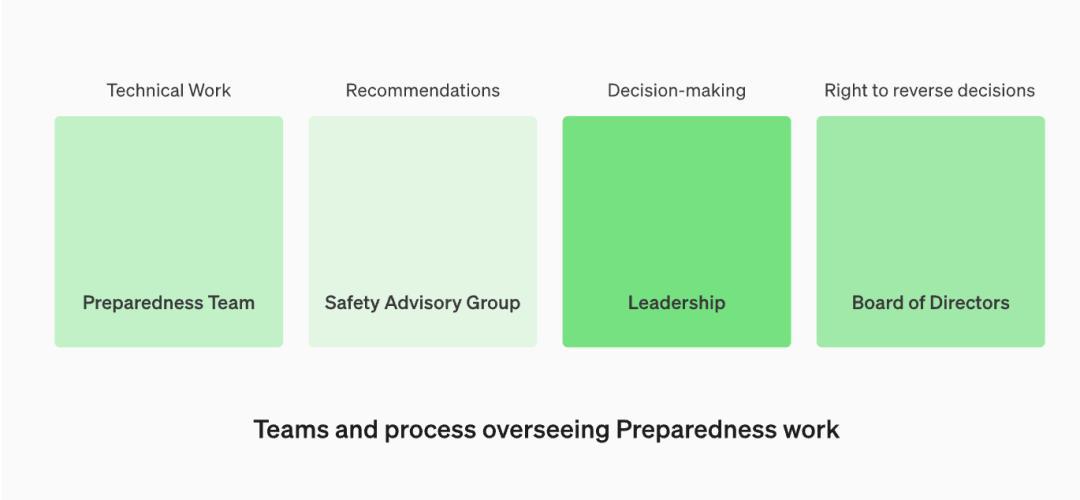 Technical Work

Preparedness Team

Recommendations

Safety Advisory Group

Decision-making

Leadership

Right to reverse decisions

Board of Directors

Teams and process overseeing Preparedness work